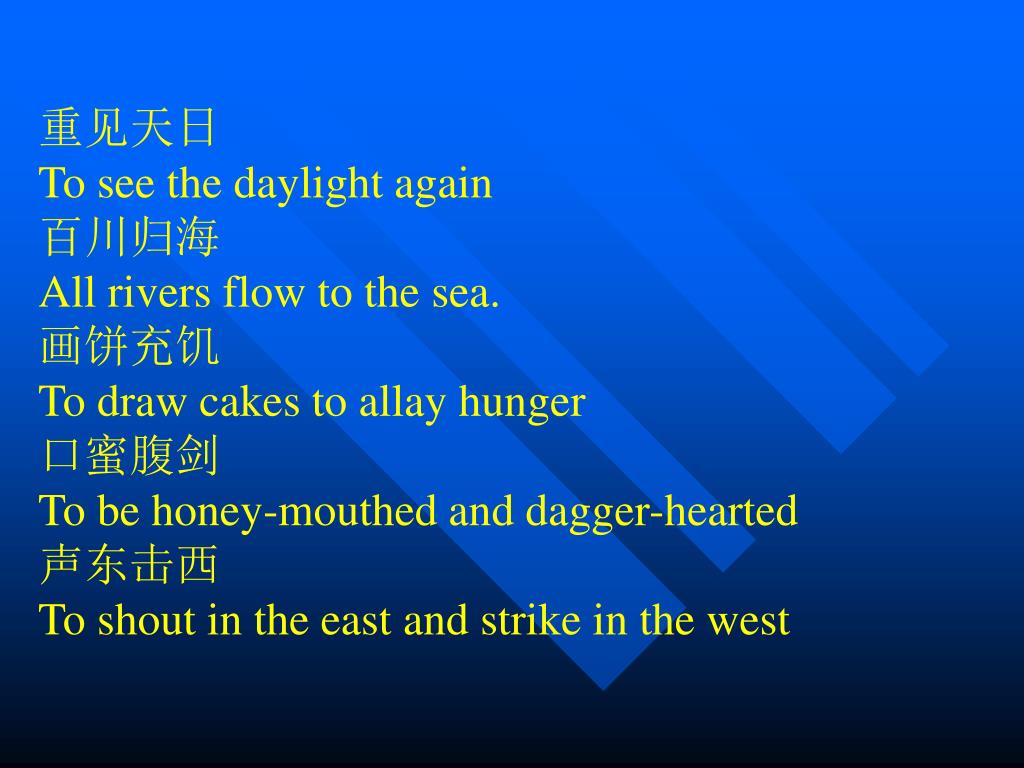 重见天日
To see the daylight again
百川归海
All rivers flow to the sea.
画饼充饥
To draw cakes to allay hunger
口蜜腹剑
To be honey-mouthed and dagger-hearted
声东击西
To shout in the east and strike in the west